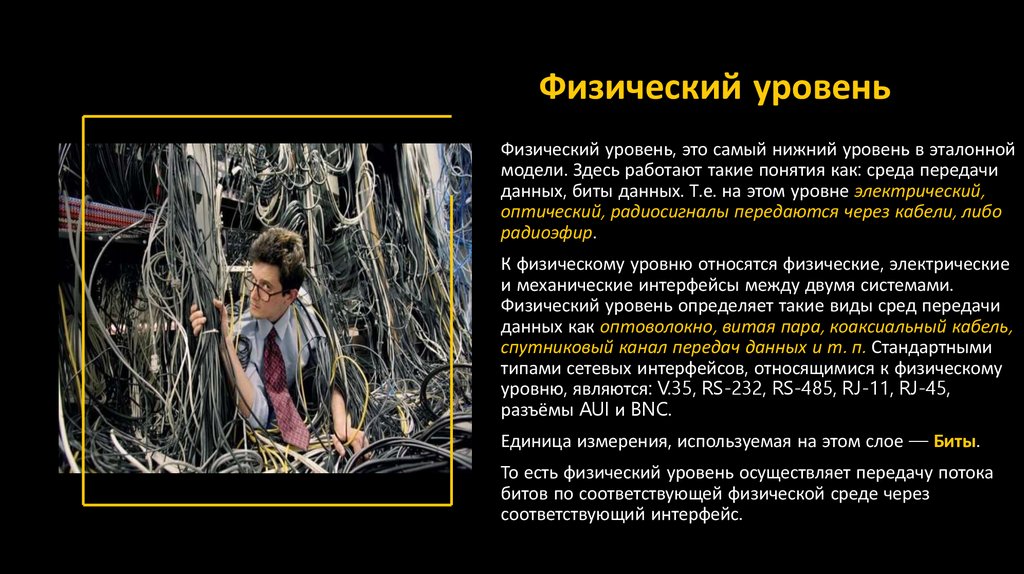 Физический уровень

Физический уровень, это самый нижний уровень в эталонной модели. Здесь работают такие понятия как: среда передачи данных, биты данных. Т.е. на этом уровне электрический, оптический, радиосигналы передаются через кабели, либо радиоэфир.

К физическому уровню относятся физические, электрические и механические интерфейсы между двумя системами. Физический уровень определяет такие виды сред передачи данных как оптоволокно, витая пара, коаксиальный кабель, спутниковый канал передач данных и т. п. Стандартными типами сетевых интерфейсов, относящимися к физическому уровню, являются: V.35, RS-232, RS-485, RJ-11, RJ-45, разъёмы AUI и BNC.

Единица измерения, используемая на этом слое — Биты.

То есть физический уровень осуществляет передачу потока битов по соответствующей физической среде через соответствующий интерфейс.